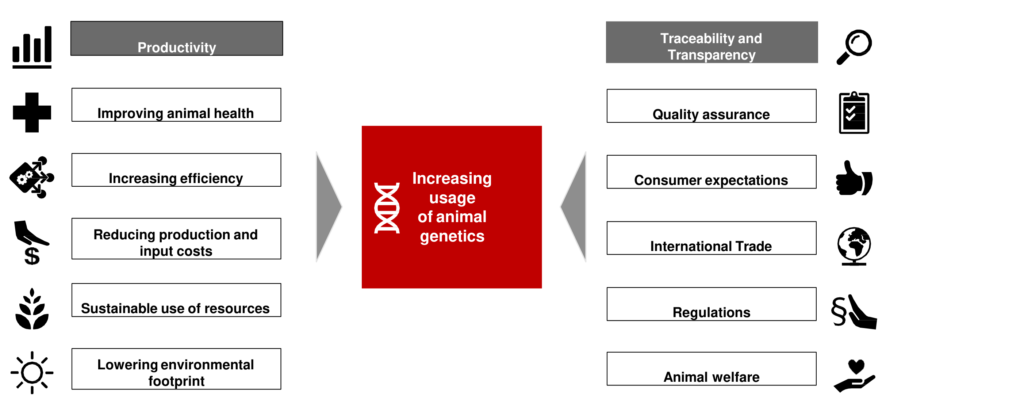 Productivity

Improving animal health

Increasing efficiency

Reducing production and input costs

Sustainable use of resources

Lowering environmental footprint

Increasing usage of animal genetics

Traceability and Transparency

Quality assurance

Consumer expectations

International Trade

Regulations

Animal welfare